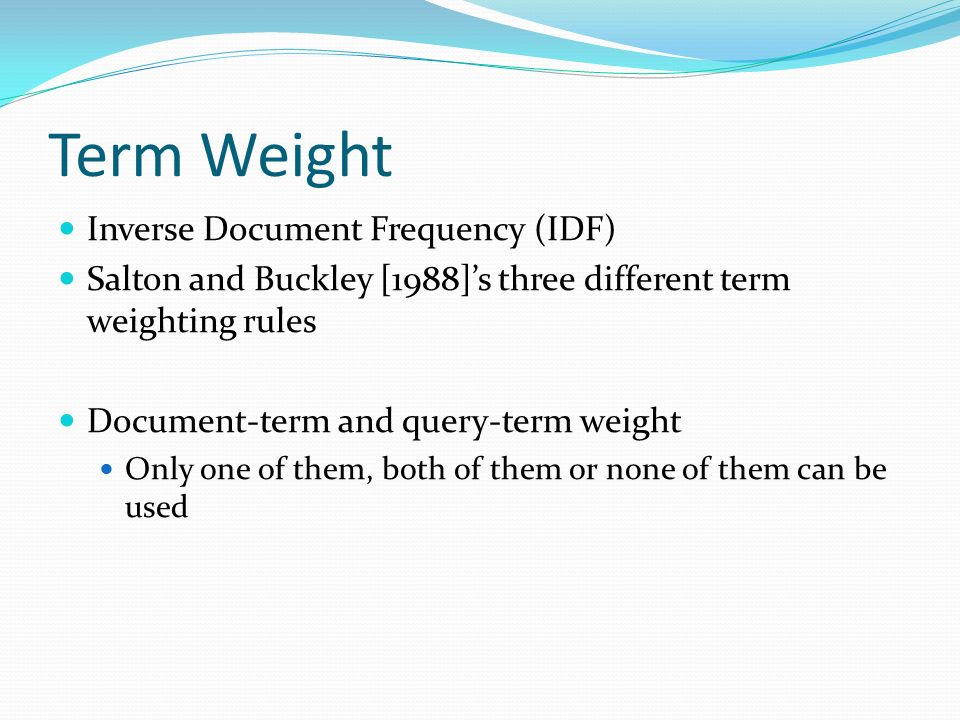 Term Weight

Inverse Document Frequency (IDF)

Salton and Buckley [1988]'s three different term weighting rules

Document-term and query-term weight

Only one of them, both of them or none of them can be used